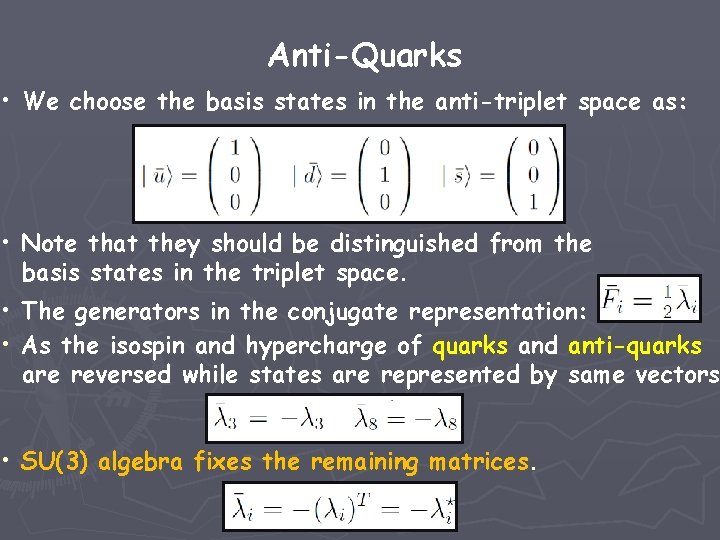 Anti-Quarks

• We choose the basis states in the anti-triplet space as:

$|\bar{u}\rangle = \begin{pmatrix} 1 \\ 0 \\ 0 \end{pmatrix} \quad |\bar{d}\rangle = \begin{pmatrix} 0 \\ 1 \\ 0 \end{pmatrix} \quad |\bar{s}\rangle = \begin{pmatrix} 0 \\ 0 \\ 1 \end{pmatrix}$

• Note that they should be distinguished from the basis states in the triplet space.

• The generators in the conjugate representation: $\bar{F}_i = \frac{1}{2}\bar{\lambda}_i$

• As the isospin and hypercharge of quarks and anti-quarks are reversed while states are represented by same vectors

$\bar{\lambda}_3 = -\lambda_3 \quad \bar{\lambda}_8 = -\lambda_8$

• SU(3) algebra fixes the remaining matrices.

$\bar{\lambda}_i = -(\lambda_i)^T = -\lambda_i^*$